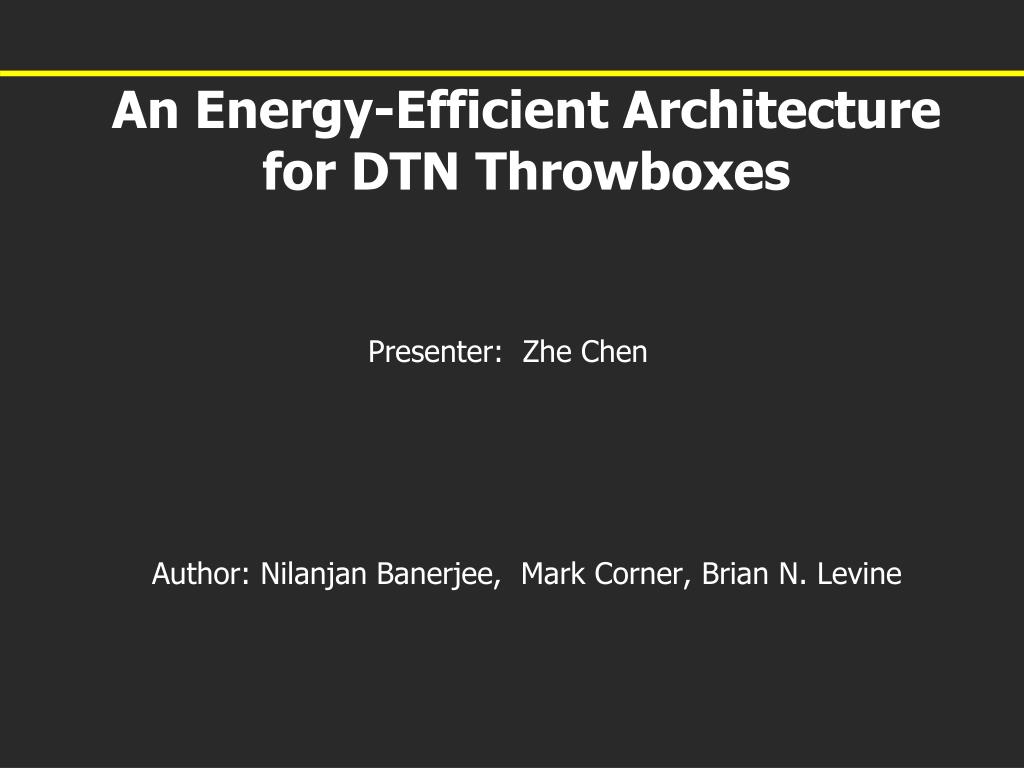 An Energy-Efficient Architecture for DTN Throwboxes

Presenter: Zhe Chen

Author: Nilanjan Banerjee, Mark Corner, Brian N. Levine